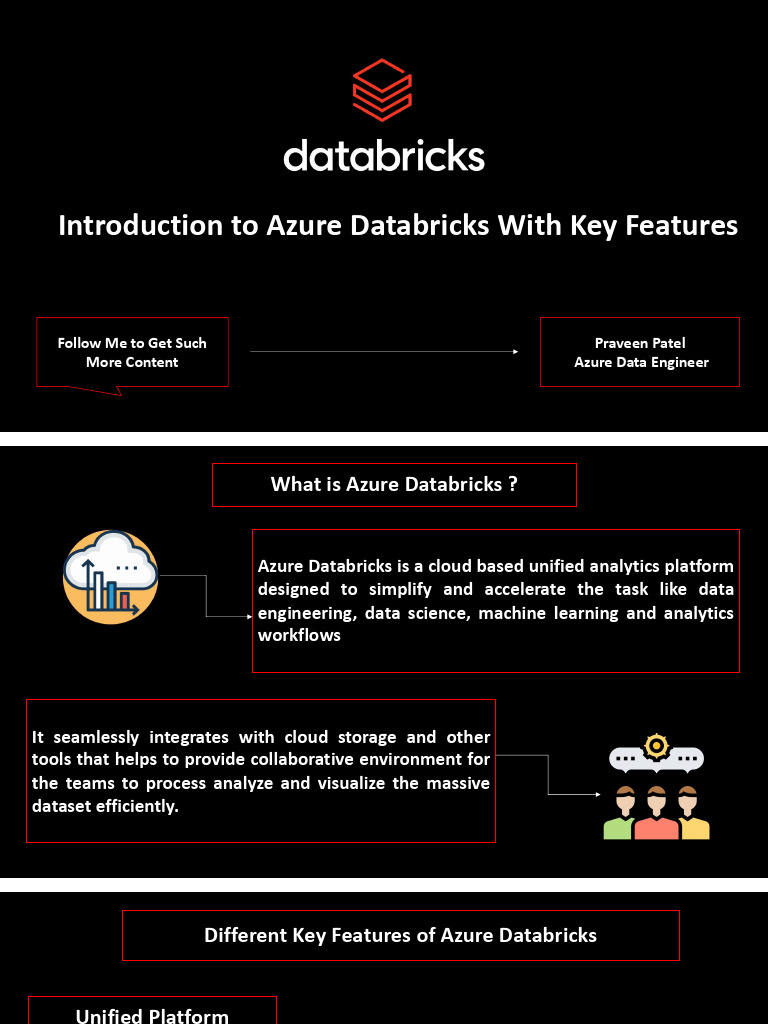 databricks

Introduction to Azure Databricks With Key Features

Follow Me to Get Such More Content

Praveen Patel
Azure Data Engineer

What is Azure Databricks ?

Azure Databricks is a cloud based unified analytics platform designed to simplify and accelerate the task like data engineering, data science, machine learning and analytics workflows

It seamlessly integrates with cloud storage and other tools that helps to provide collaborative environment for the teams to process analyze and visualize the massive dataset efficiently.

Different Key Features of Azure Databricks

Unified Platform